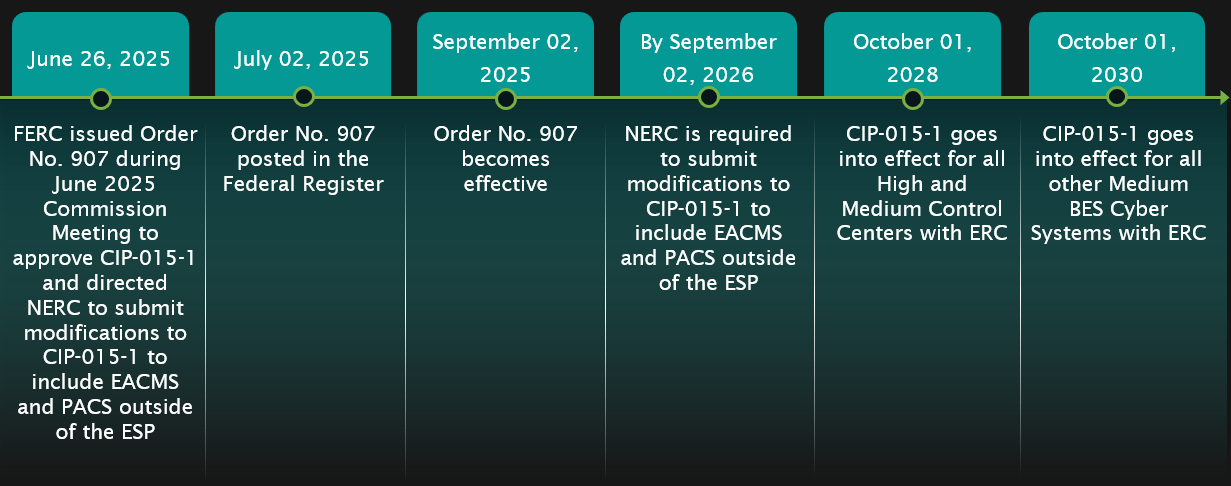 June 26, 2025

FERC issued Order No. 907 during June 2025 Commission Meeting to approve CIP-015-1 and directed NERC to submit modifications to CIP-015-1 to include EACMS and PACS outside of the ESP

July 02, 2025

Order No. 907 posted in the Federal Register

September 02, 2025

Order No. 907 becomes effective

By September 02, 2026

NERC is required to submit modifications to CIP-015-1 to include EACMS and PACS outside of the ESP

October 01, 2028

CIP-015-1 goes into effect for all High and Medium Control Centers with ERC

October 01, 2030

CIP-015-1 goes into effect for all other Medium BES Cyber Systems with ERC